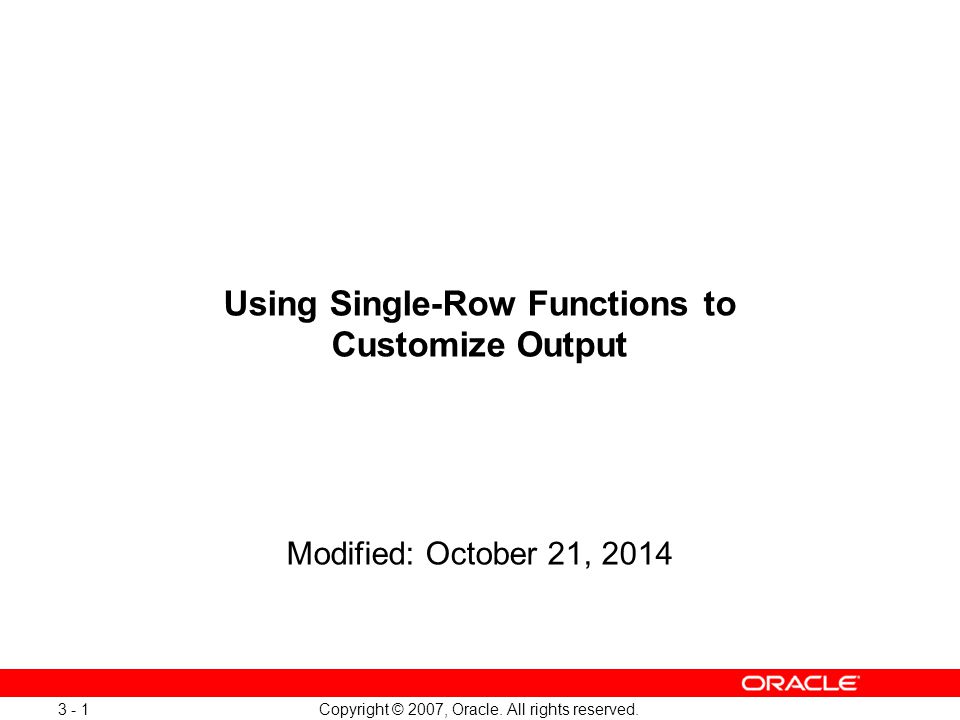 Using Single-Row Functions to Customize Output

Modified: October 21, 2014

ORACLE

3 - 1

Copyright © 2007, Oracle. All rights reserved.